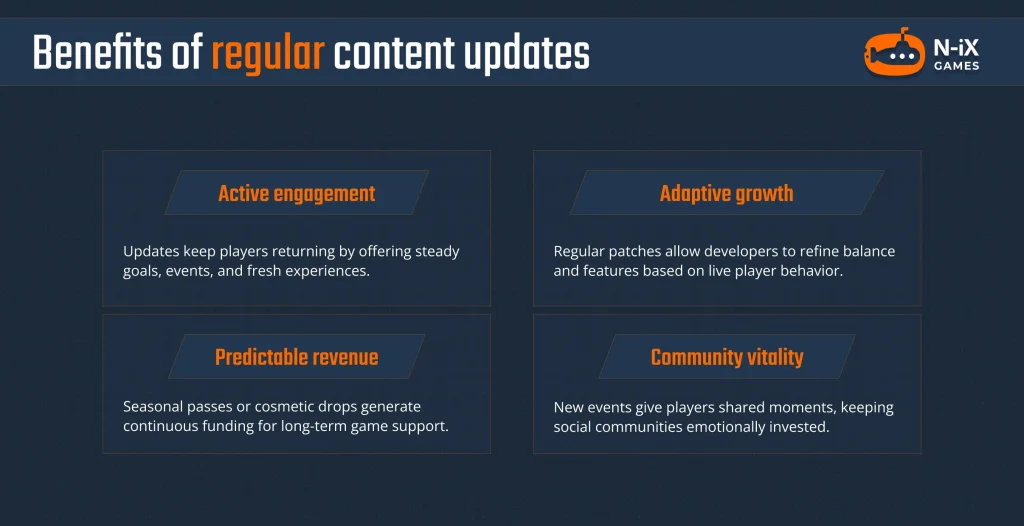 Benefits of regular content updates

N-iX GAMES

Active engagement

Updates keep players returning by offering steady goals, events, and fresh experiences.

Adaptive growth

Regular patches allow developers to refine balance and features based on live player behavior.

Predictable revenue

Seasonal passes or cosmetic drops generate continuous funding for long-term game support.

Community vitality

New events give players shared moments, keeping social communities emotionally invested.